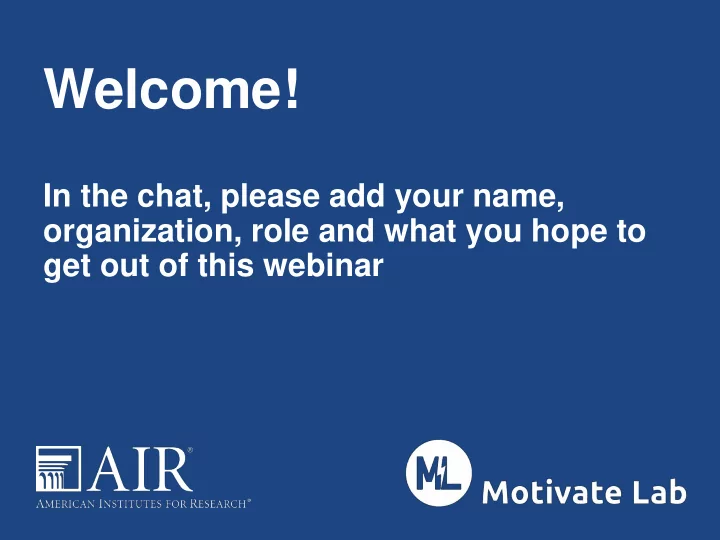 Welcome!

In the chat, please add your name, organization, role and what you hope to get out of this webinar

AIR®
AMERICAN INSTITUTES FOR RESEARCH®

ML
Motivate Lab